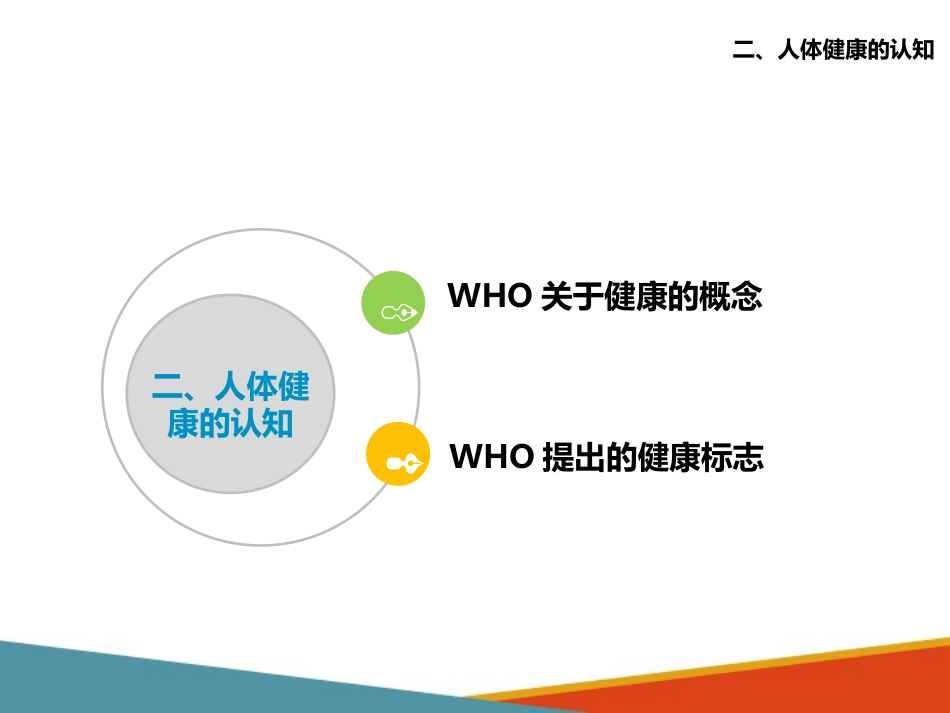 二、人体健康的认知

二、人体健康的认知

WHO 关于健康的概念

WHO 提出的健康标志